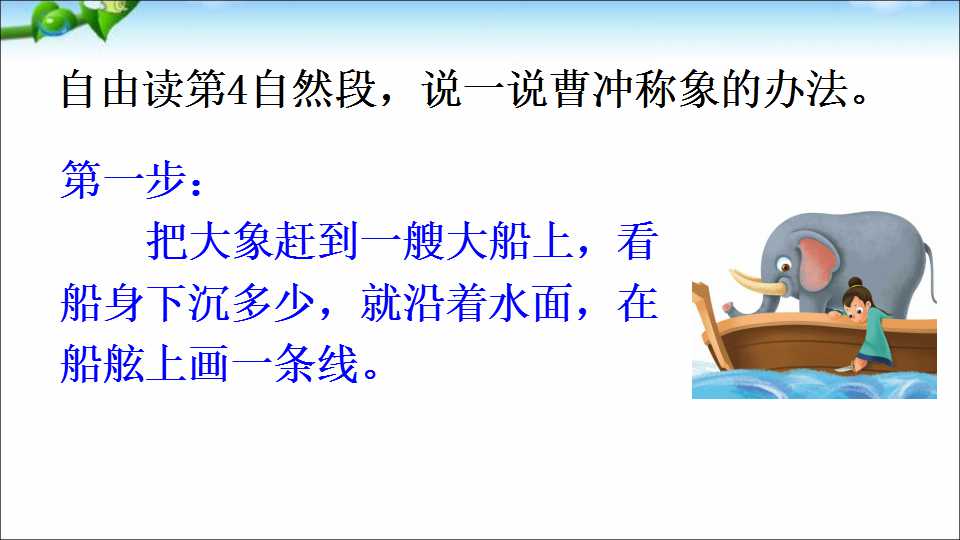 自由读第4自然段，说一说曹冲称象的办法。

第一步：

把大象赶到一艘大船上，看船身下沉多少，就沿着水面，在船舷上画一条线。